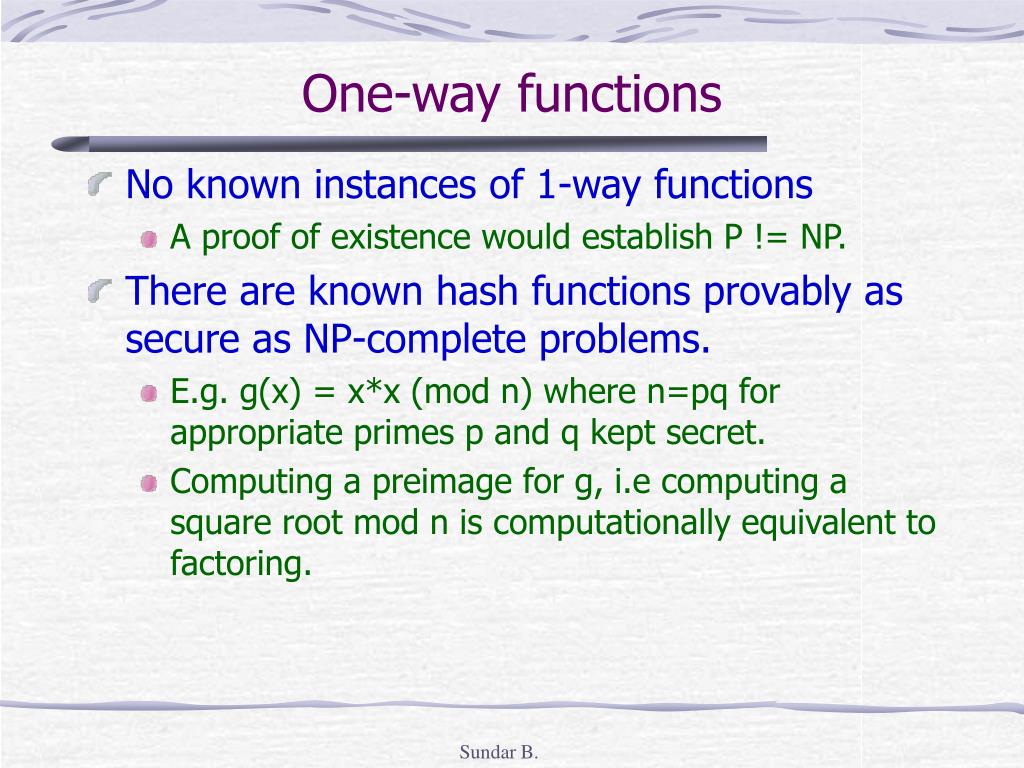 One-way functions

No known instances of 1-way functions

A proof of existence would establish P != NP.

There are known hash functions provably as secure as NP-complete problems.

E.g. g(x) = x*x (mod n) where n=pq for appropriate primes p and q kept secret.

Computing a preimage for g, i.e computing a square root mod n is computationally equivalent to factoring.

Sundar B.